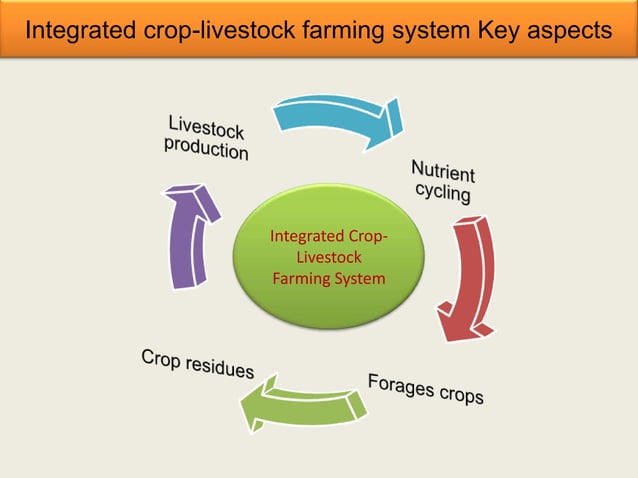 Integrated crop-livestock farming system Key aspects

Livestock production

Nutrient cycling

Integrated Crop-Livestock Farming System

Crop residues

Forages crops